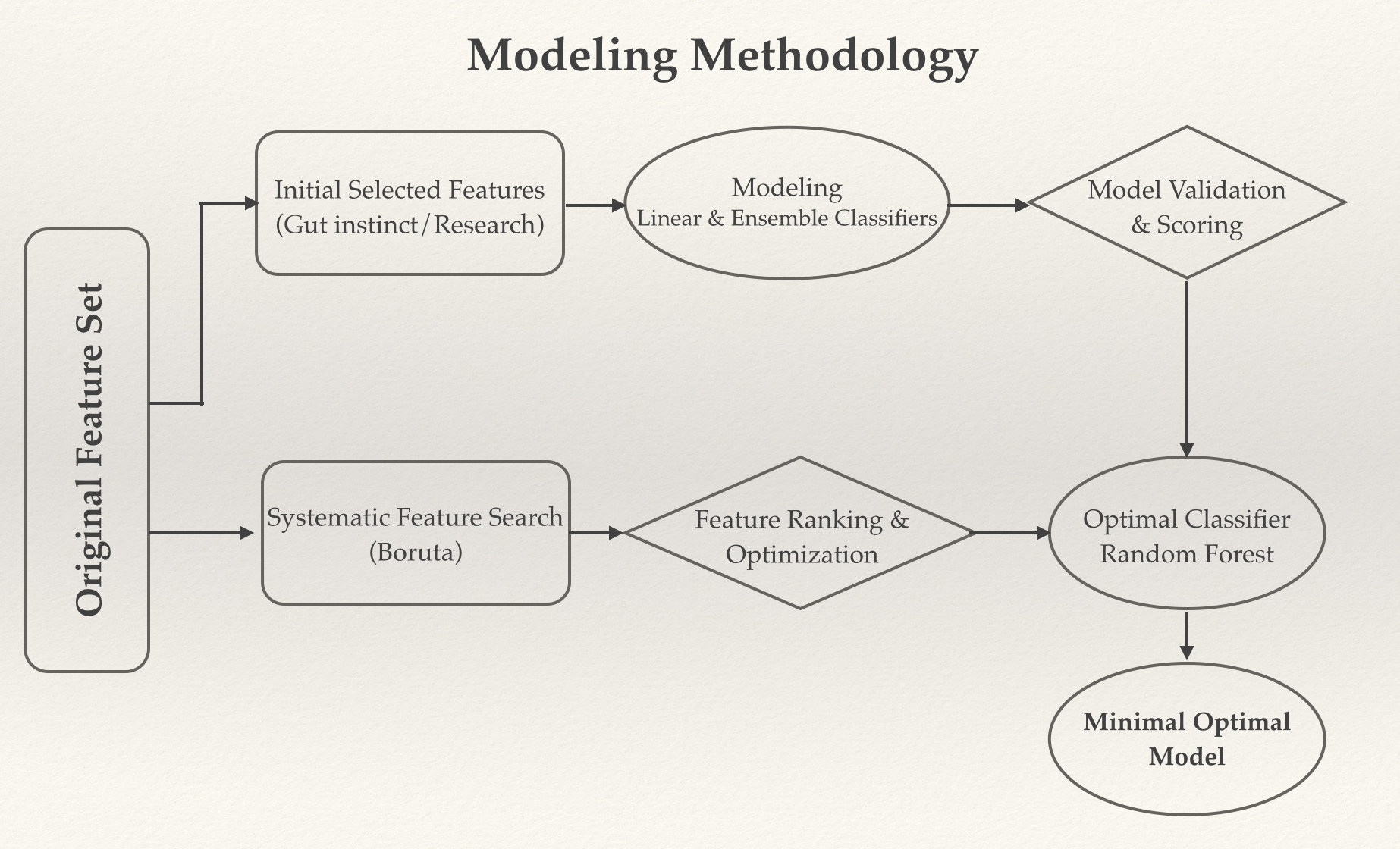 Modeling Methodology

Original Feature Set

Initial Selected Features
(Gut instinct/Research)

Modeling
Linear & Ensemble Classifiers

Model Validation
& Scoring

Systematic Feature Search
(Boruta)

Feature Ranking &
Optimization

Optimal Classifier
Random Forest

Minimal Optimal
Model